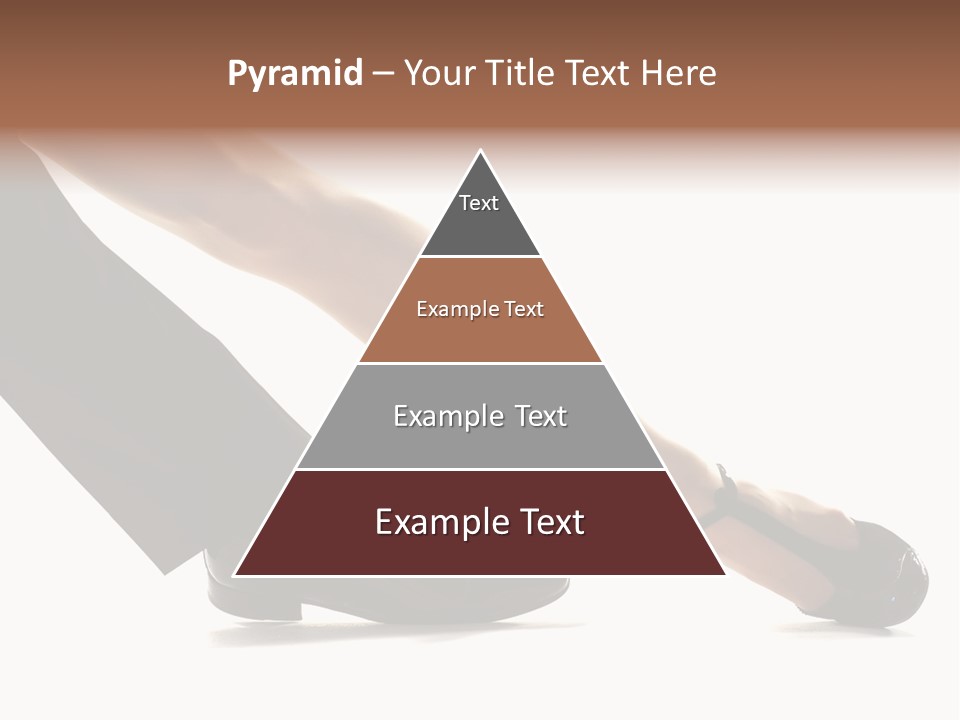 Pyramid – Your Title Text Here

Text

Example Text

Example Text

Example Text